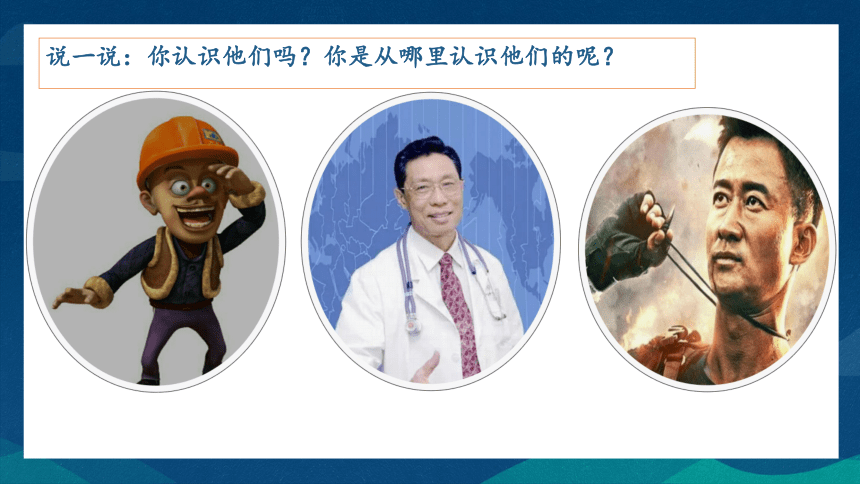 说一说：你认识他们吗？你是从哪里认识他们的呢？